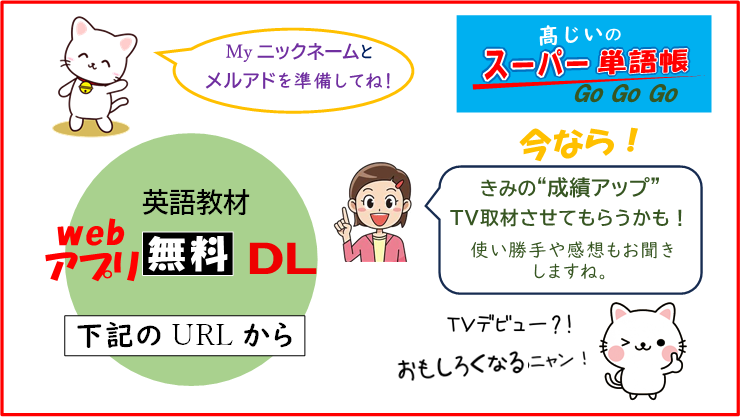 My ニックネームと
メルアドを準備してね！

高じいの
スーパー 単語帳
Go Go Go

今なら！

英語教材

web
アプリ 無料 DL

下記の URL から

きみの“成績アップ”
TV取材させてもらうかも！
使い勝手や感想もお聞きしますね。

TVデビュー？！
おもしろくなるニャン！